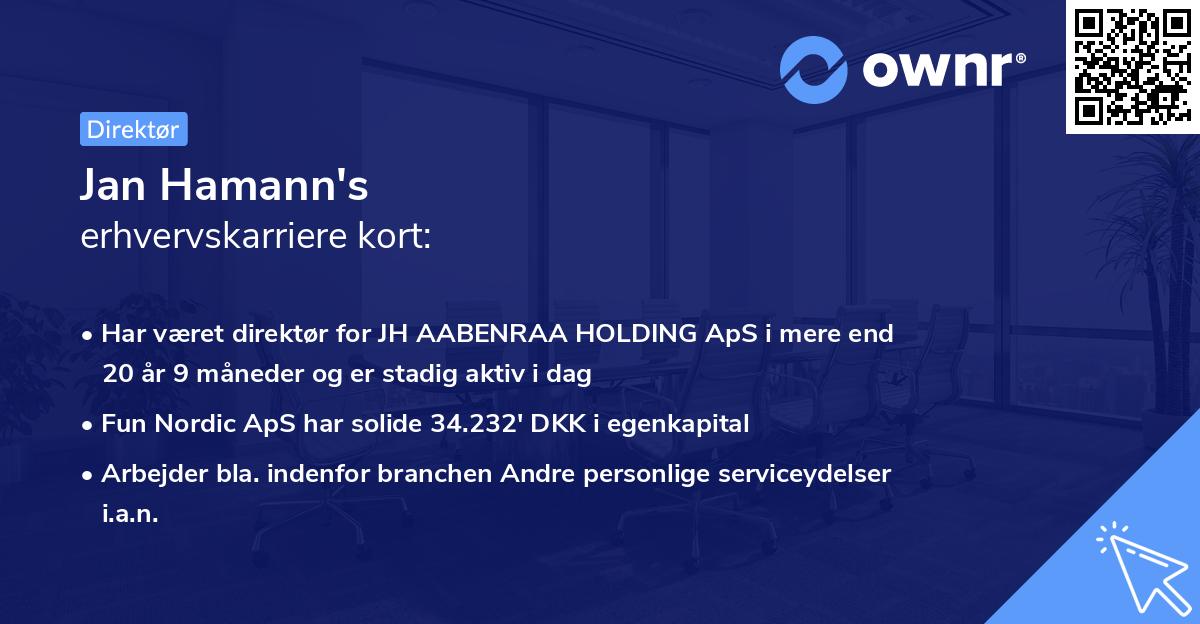 ownr®

Direktør

Jan Hamann's
erhvervskarriere kort:

• Har været direktør for JH AABENRAA HOLDING ApS i mere end 20 år 9 måneder og er stadig aktiv i dag

• Fun Nordic ApS har solide 34.232' DKK i egenkapital

• Arbejder bla. indenfor branchen Andre personlige serviceydelser i.a.n.